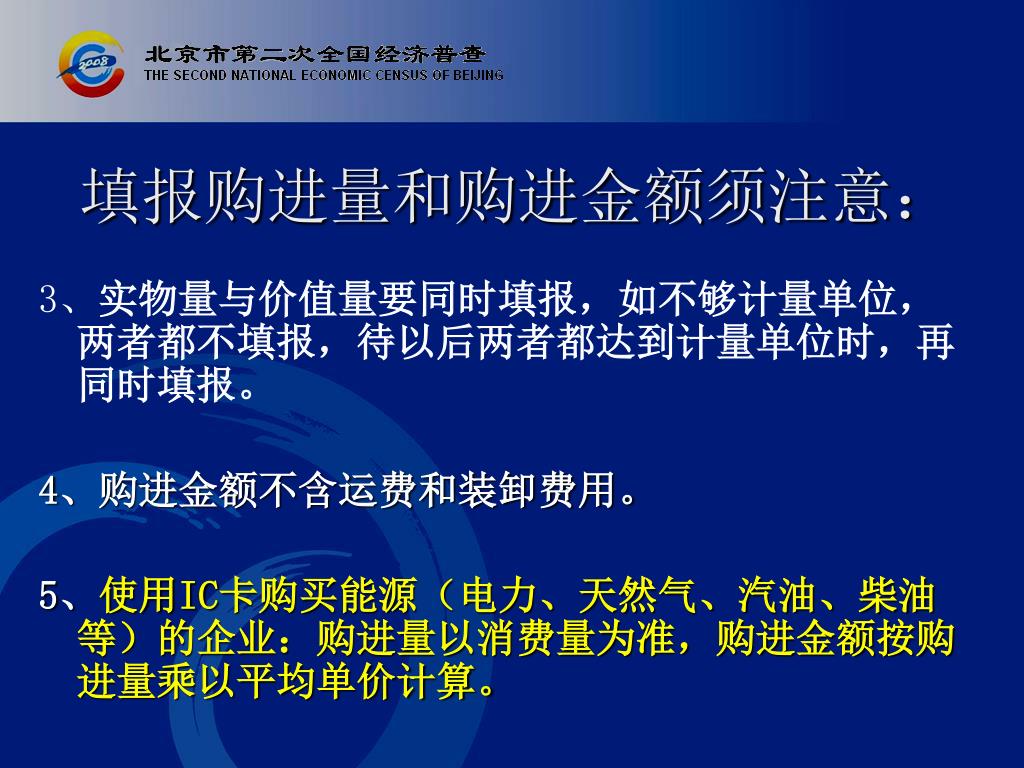 2008

北京市第二次全国经济普查
THE SECOND NATIONAL ECONOMIC CENSUS OF BEIJING

填报购进量和购进金额须注意：

3、实物量与价值量要同时填报，如不够计量单位，两者都不填报，待以后两者都达到计量单位时，再同时填报。

4、购进金额不含运费和装卸费用。

5、使用IC卡购买能源（电力、天然气、汽油、柴油等）的企业：购进量以消费量为准，购进金额按购进量乘以平均单价计算。